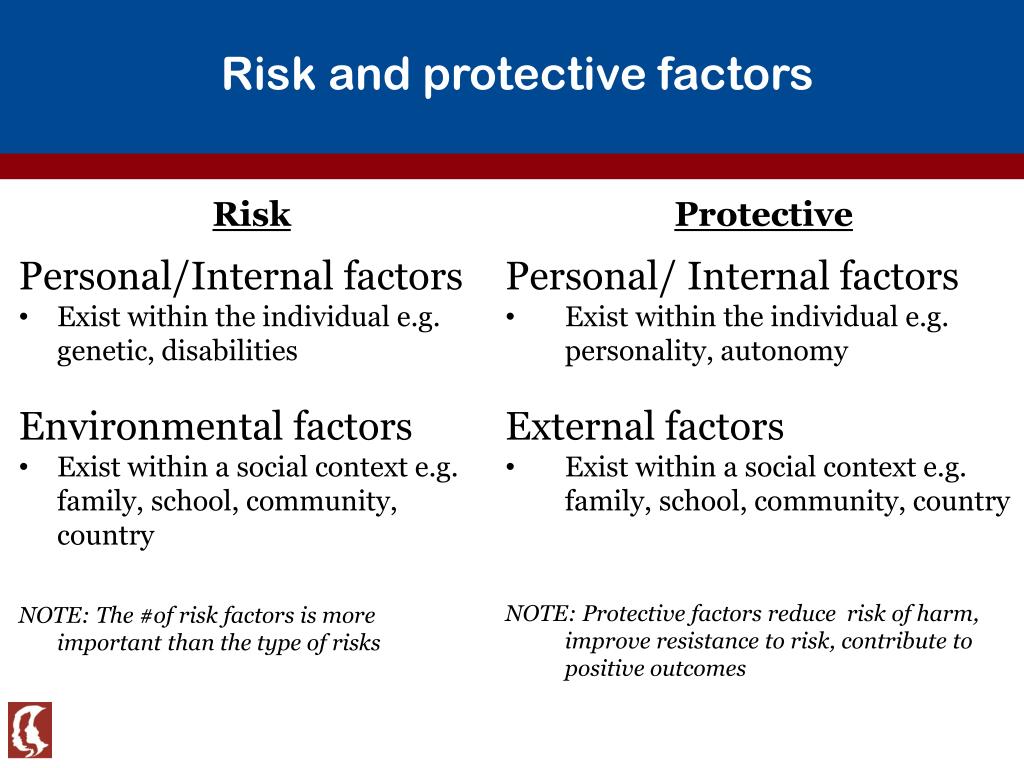 Risk and protective factors

Risk

Personal/Internal factors
• Exist within the individual e.g. genetic, disabilities

Environmental factors
• Exist within a social context e.g. family, school, community, country

NOTE: The #of risk factors is more important than the type of risks

Protective

Personal/ Internal factors
• Exist within the individual e.g. personality, autonomy

External factors
• Exist within a social context e.g. family, school, community, country

NOTE: Protective factors reduce risk of harm, improve resistance to risk, contribute to positive outcomes